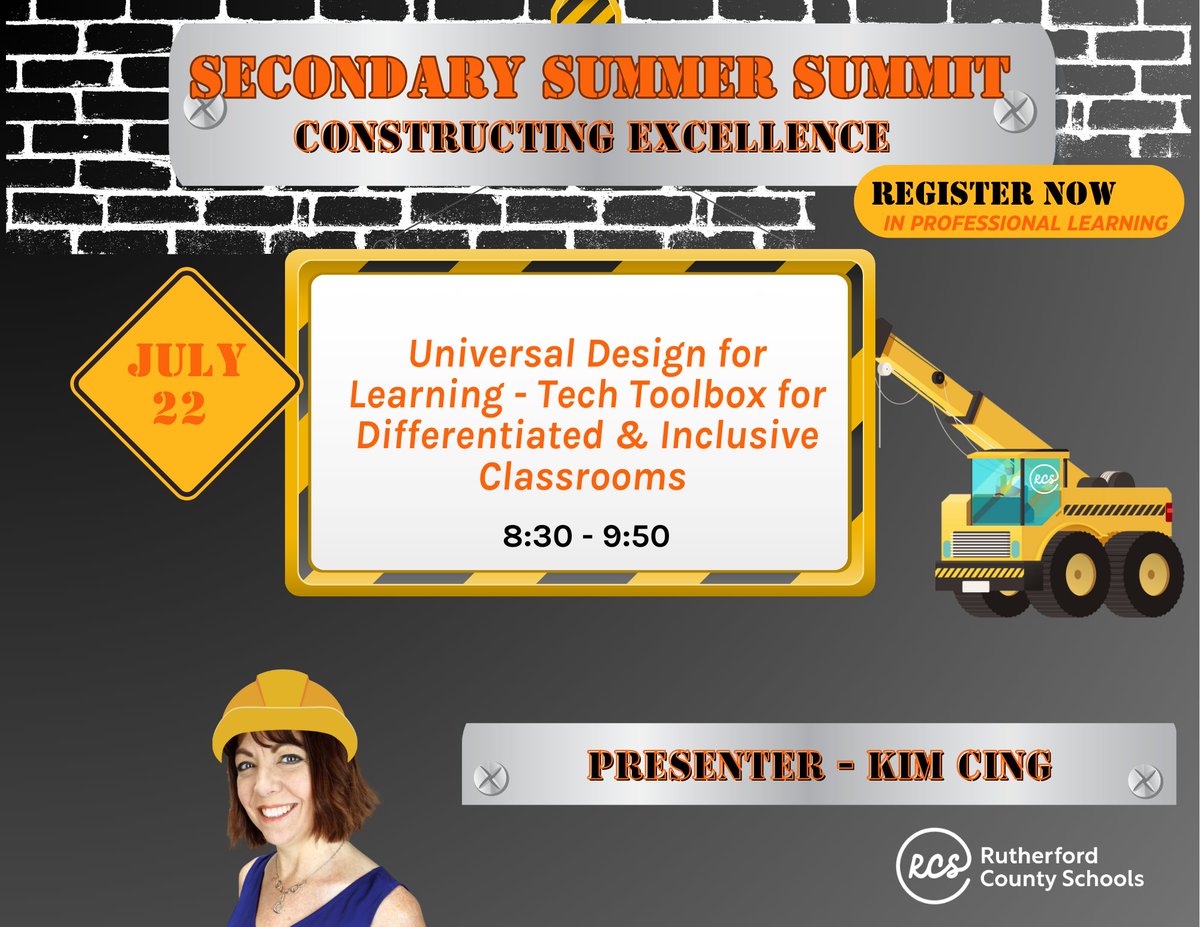 SECONDARY SUMMER SUMMIT
CONSTRUCTING EXCELLENCE

REGISTER NOW
IN PROFESSIONAL LEARNING

JULY 22

Universal Design for Learning - Tech Toolbox for Differentiated & Inclusive Classrooms

8:30 - 9:50

RCS

PRESENTER - KIM CING

RCS Rutherford County Schools